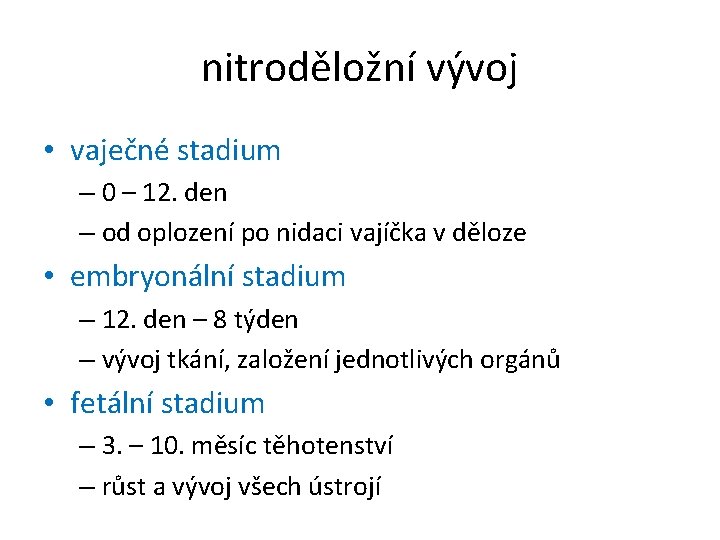 nitroděložní vývoj

• vaječné stadium
– 0 – 12. den
– od oplození po nidaci vajíčka v děloze
• embryonální stadium
– 12. den – 8 týden
– vývoj tkání, založení jednotlivých orgánů
• fetální stadium
– 3. – 10. měsíc těhotenství
– růst a vývoj všech ústrojí